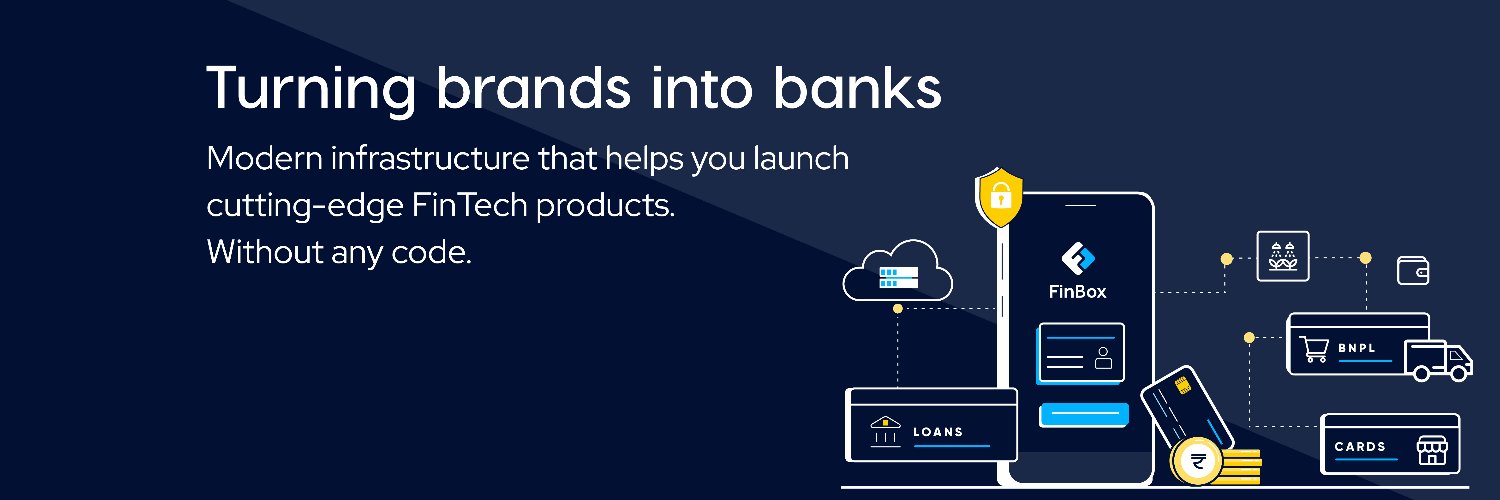 Turning brands into banks

Modern infrastructure that helps you launch cutting-edge FinTech products. Without any code.

FinBox

LOANS

BNPL

CARDS

₹